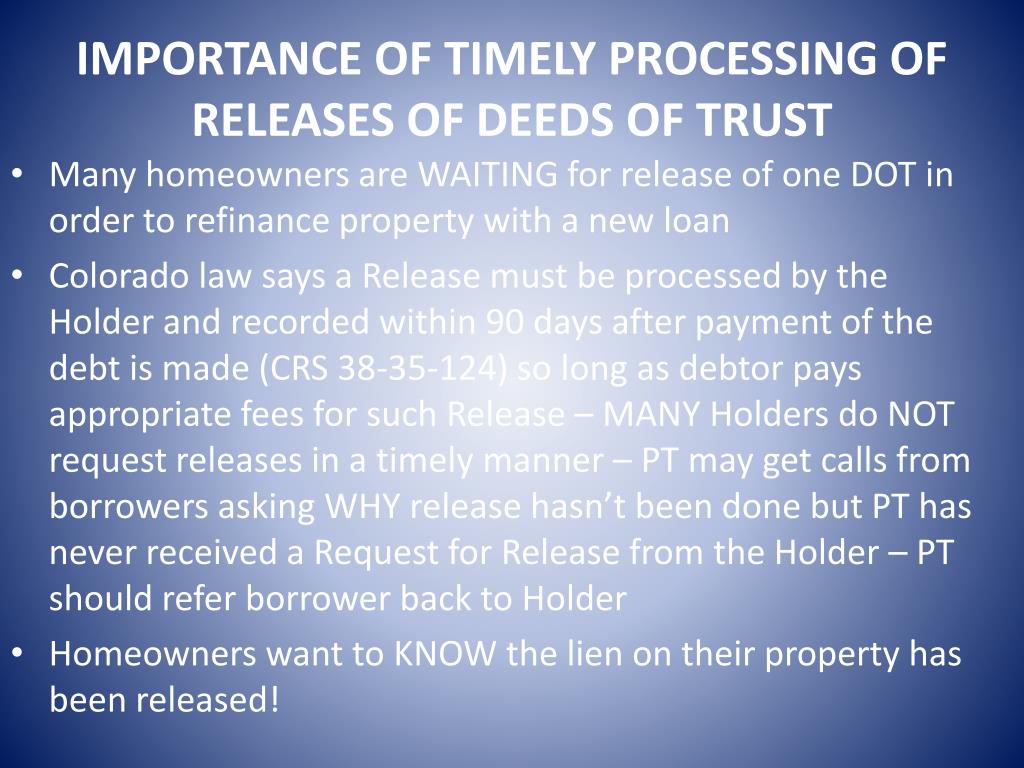 IMPORTANCE OF TIMELY PROCESSING OF RELEASES OF DEEDS OF TRUST

• Many homeowners are WAITING for release of one DOT in order to refinance property with a new loan

• Colorado law says a Release must be processed by the Holder and recorded within 90 days after payment of the debt is made (CRS 38-35-124) so long as debtor pays appropriate fees for such Release – MANY Holders do NOT request releases in a timely manner – PT may get calls from borrowers asking WHY release hasn't been done but PT has never received a Request for Release from the Holder – PT should refer borrower back to Holder

• Homeowners want to KNOW the lien on their property has been released!